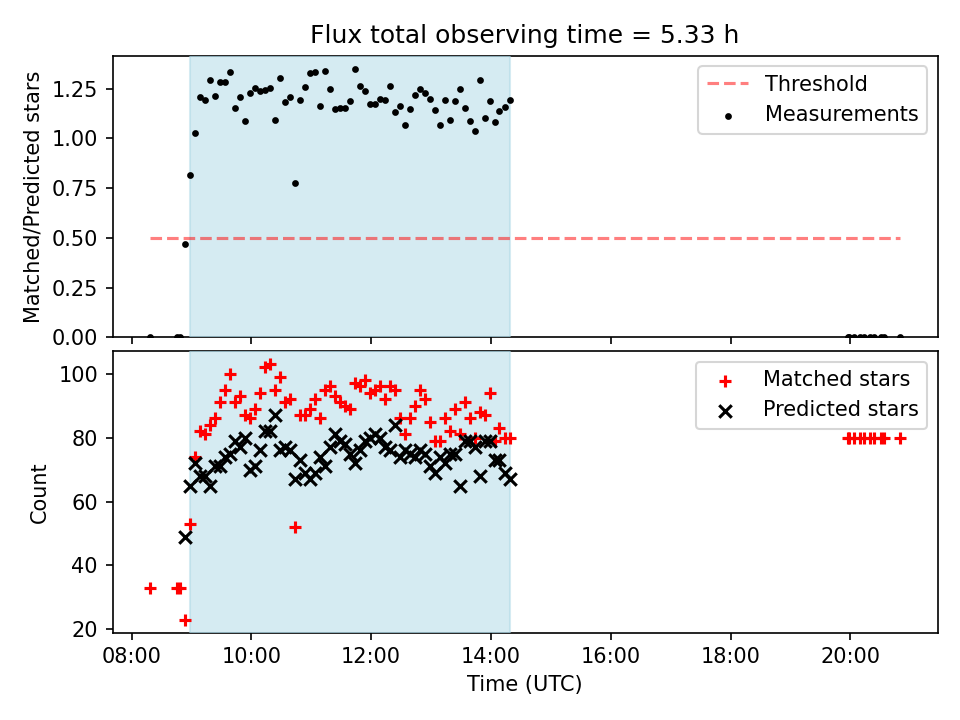 Flux total observing time = 5.33 h

Matched/Predicted stars

1.25
1.00
0.75
0.50
0.25
0.00

Threshold
Measurements

Count

100
80
60
40
20

Matched stars
Predicted stars

08:00
10:00
12:00
14:00
16:00
18:00
20:00

Time (UTC)